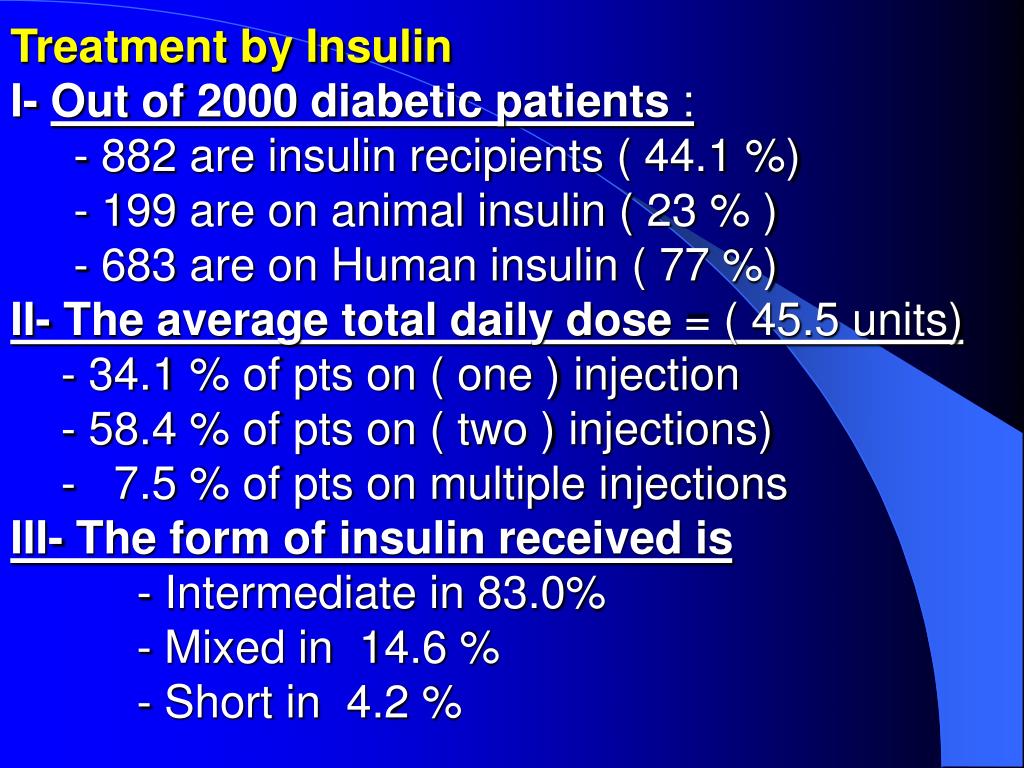 Treatment by Insulin

I- Out of 2000 diabetic patients :

- 882 are insulin recipients ( 44.1 %)
- 199 are on animal insulin ( 23 % )
- 683 are on Human insulin ( 77 %)

II- The average total daily dose = ( 45.5 units)

- 34.1 % of pts on ( one ) injection
- 58.4 % of pts on ( two ) injections)
- 7.5 % of pts on multiple injections

III- The form of insulin received is

- Intermediate in 83.0%
- Mixed in 14.6 %
- Short in 4.2 %